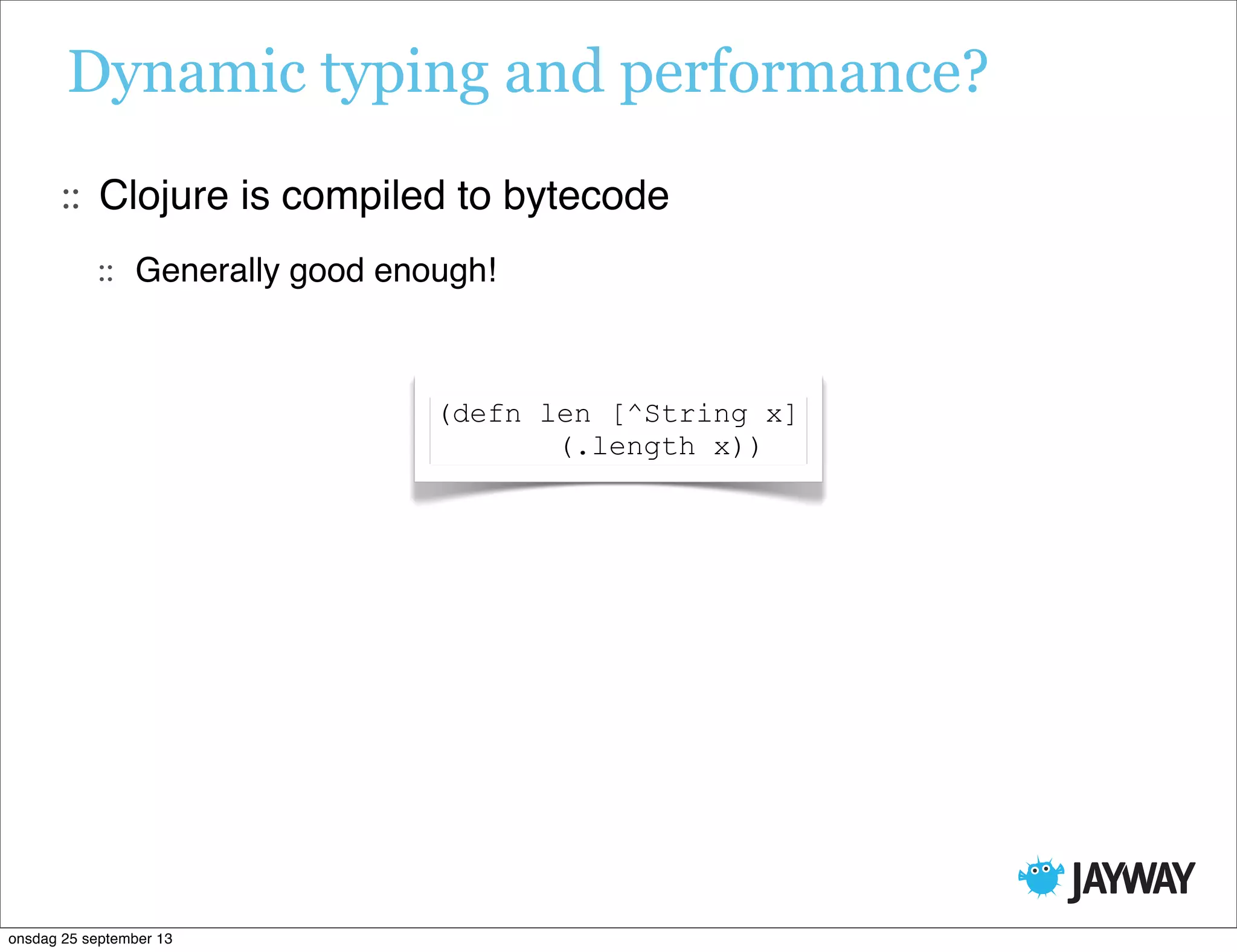 Dynamic typing and performance?

:: Clojure is compiled to bytecode

:: Generally good enough!

(defn len [^String x]
      (.length x))

JAYWAY

onsdag 25 september 13